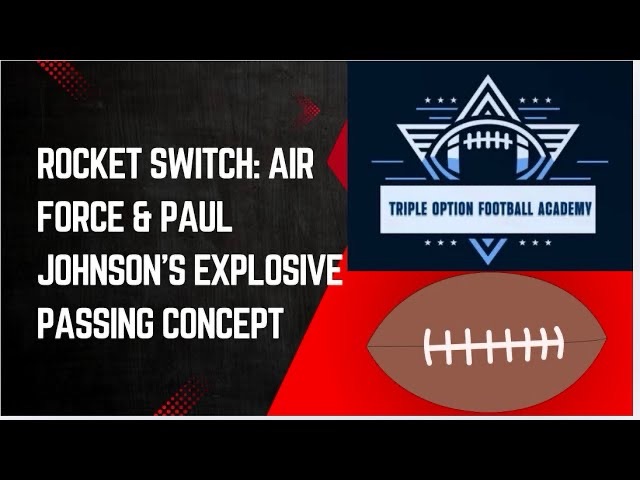 ROCKET SWITCH: AIR FORCE & PAUL JOHNSON'S EXPLOSIVE PASSING CONCEPT

TRIPLE OPTION FOOTBALL ACADEMY